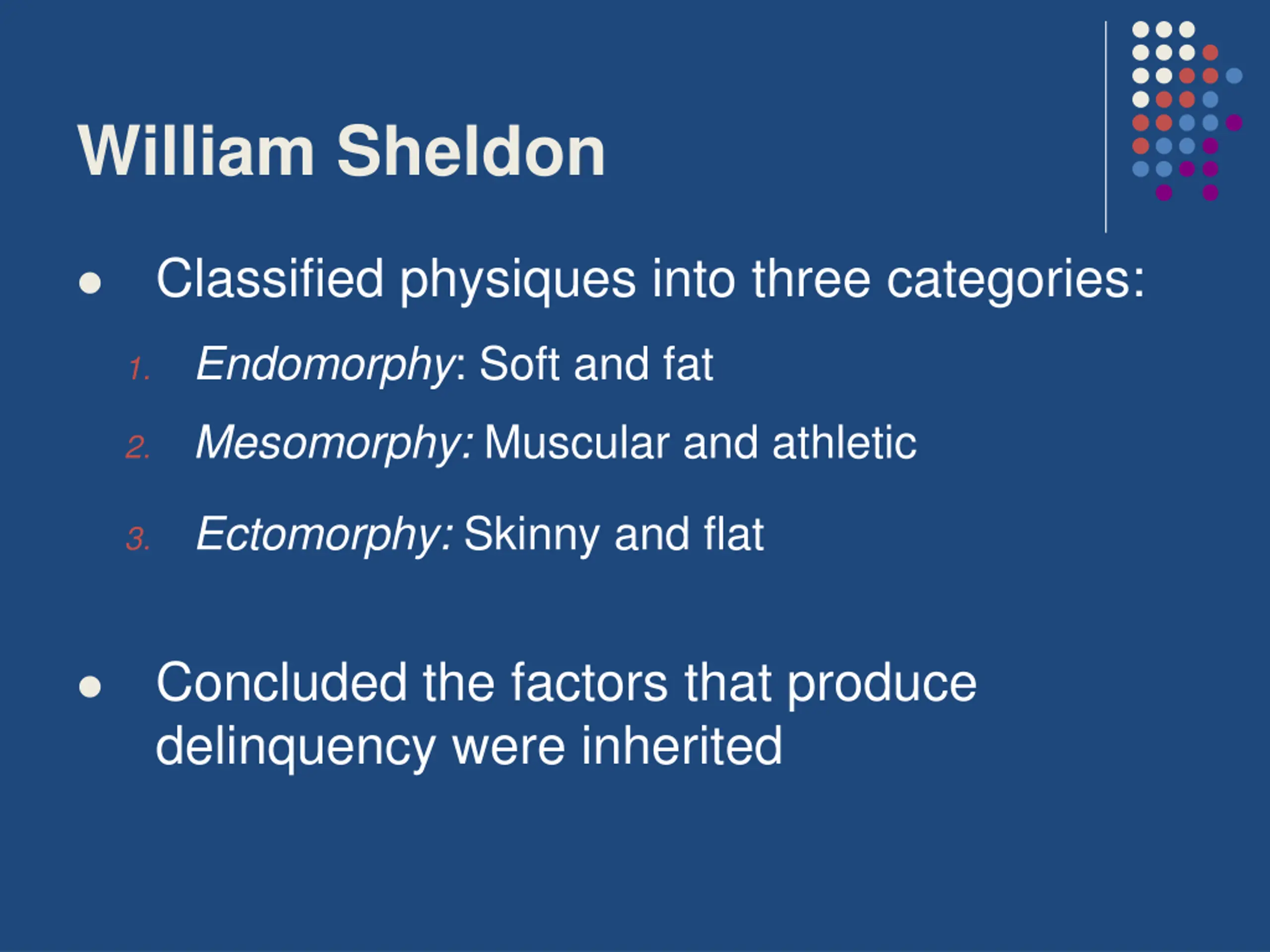 William Sheldon

- Classified physiques into three categories:
  1. Endomorphy: Soft and fat
  2. Mesomorphy: Muscular and athletic
  3. Ectomorphy: Skinny and flat

- Concluded the factors that produce delinquency were inherited